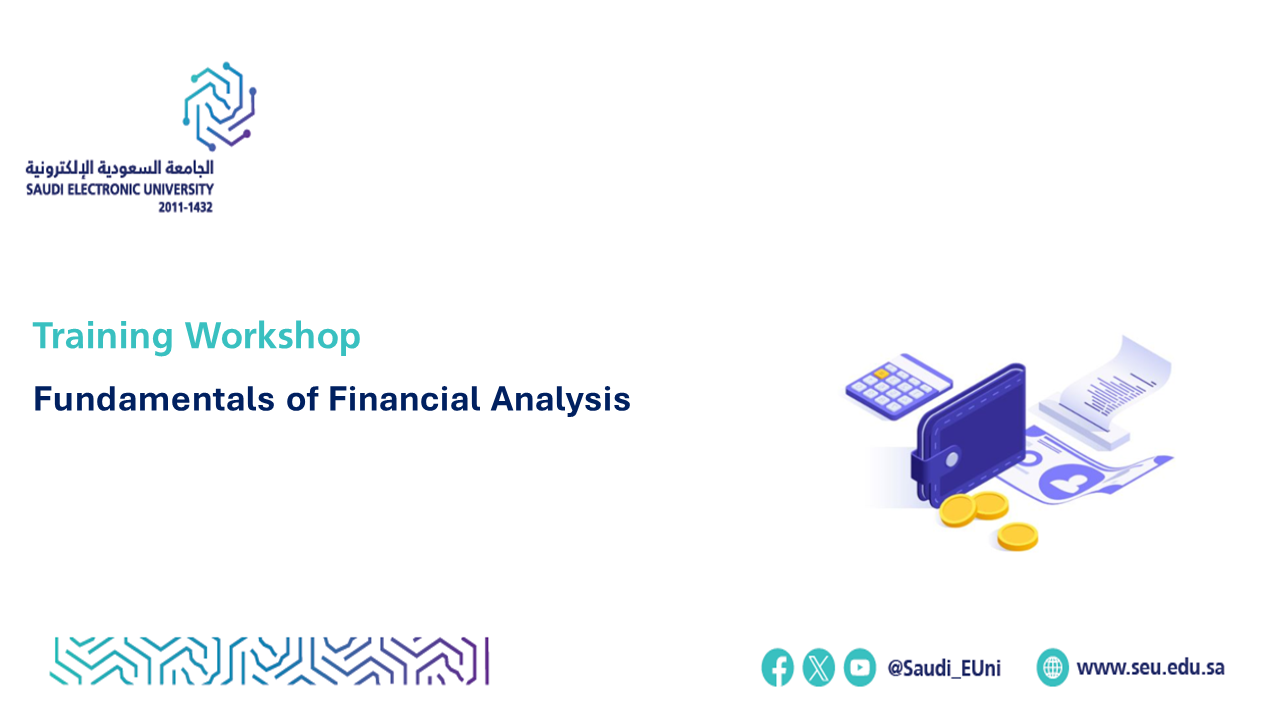 الجامعة السعودية الإلكترونية
SAUDI ELECTRONIC UNIVERSITY
2011-1432

Training Workshop

Fundamentals of Financial Analysis

@Saudi_EUni

www.seu.edu.sa